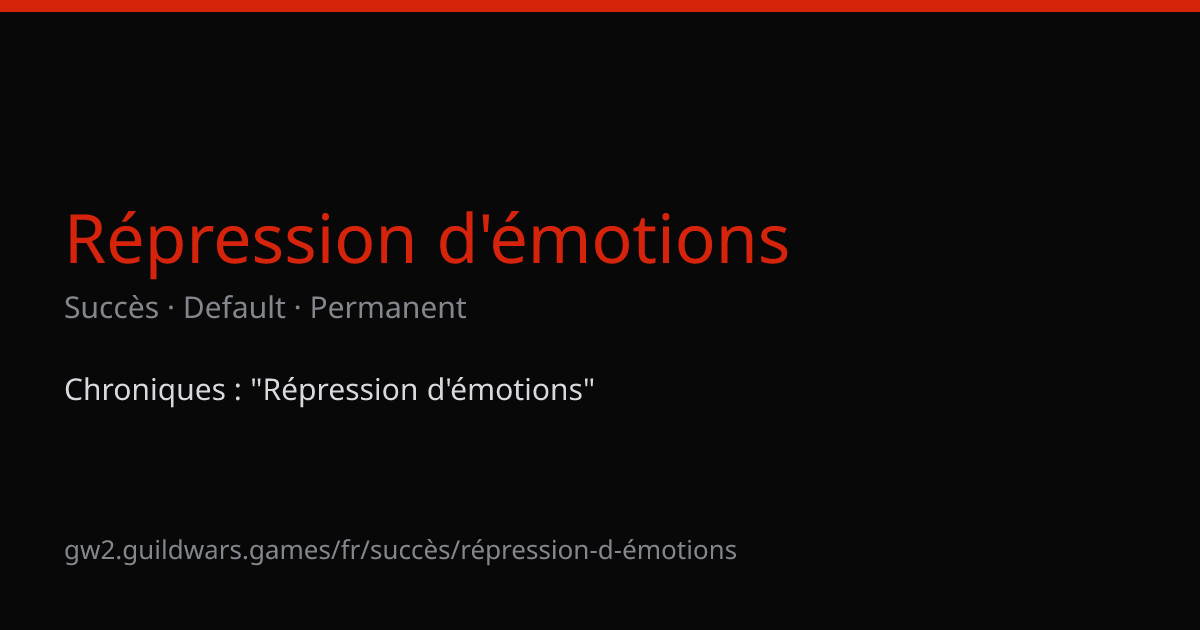 Répression d'émotions

Succès · Default · Permanent

Chroniques : "Répression d'émotions"

gw2.guildwars.games/fr/succès/répression-d-émotions